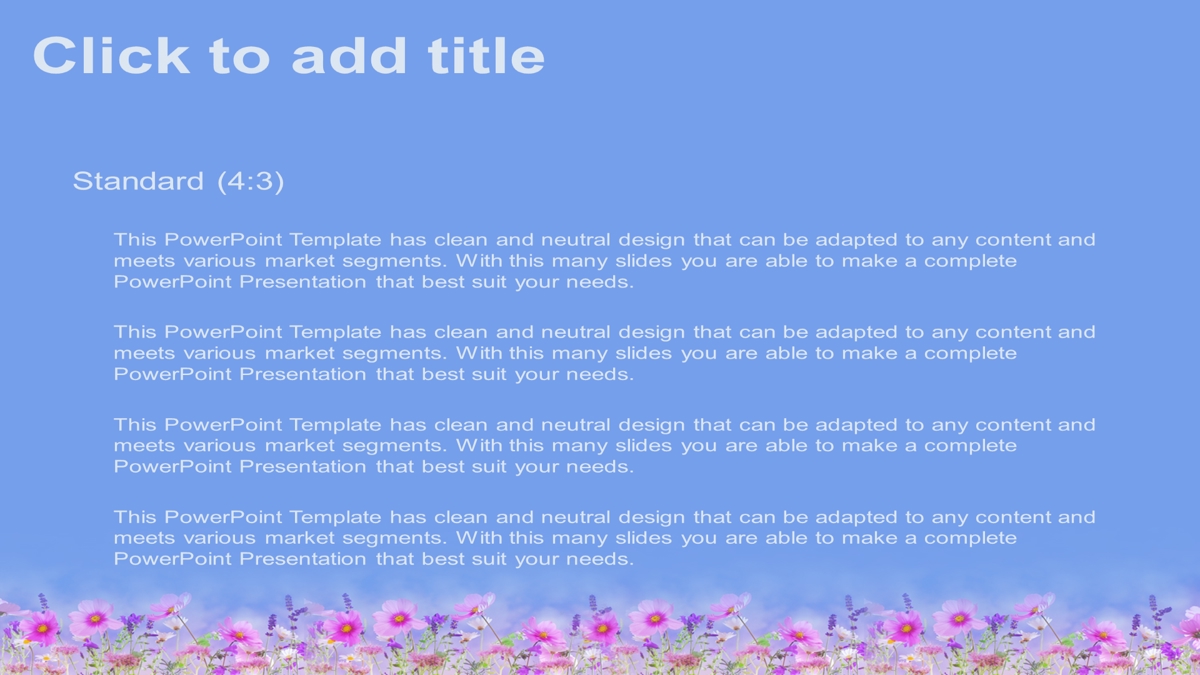 Click to add title

Standard (4:3)

This PowerPoint Template has clean and neutral design that can be adapted to any content and meets various market segments. With this many slides you are able to make a complete PowerPoint Presentation that best suit your needs.

This PowerPoint Template has clean and neutral design that can be adapted to any content and meets various market segments. With this many slides you are able to make a complete PowerPoint Presentation that best suit your needs.

This PowerPoint Template has clean and neutral design that can be adapted to any content and meets various market segments. With this many slides you are able to make a complete PowerPoint Presentation that best suit your needs.

This PowerPoint Template has clean and neutral design that can be adapted to any content and meets various market segments. With this many slides you are able to make a complete PowerPoint Presentation that best suit your needs.